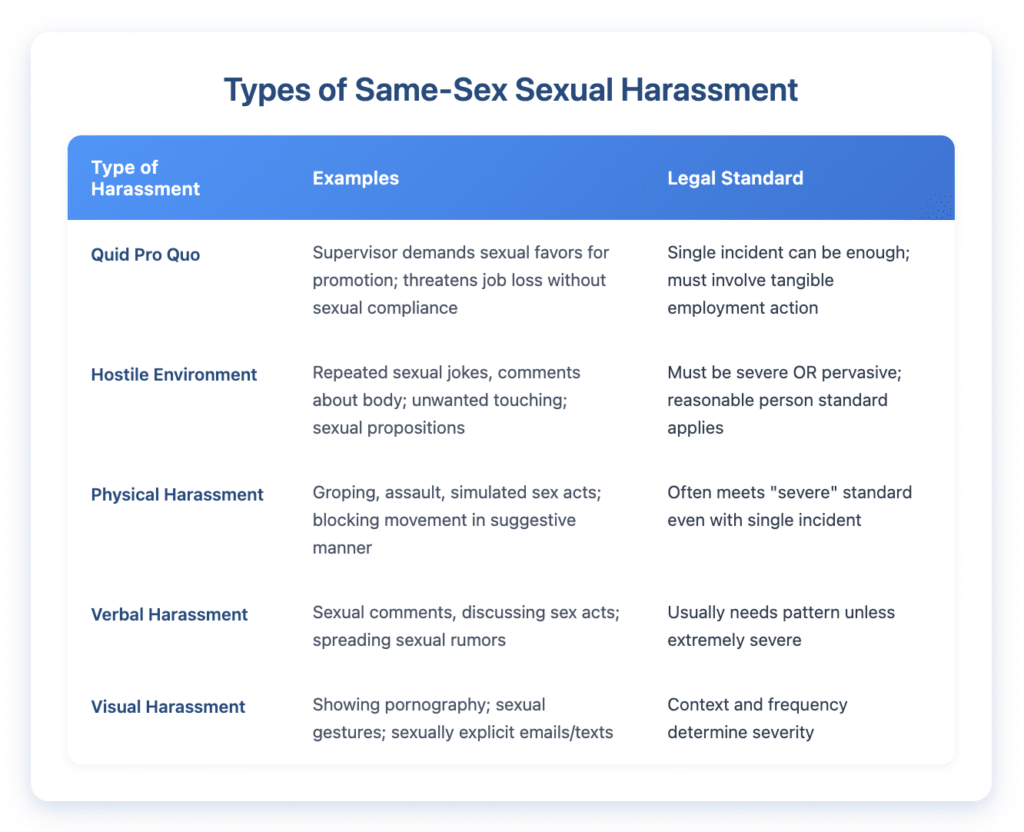 Types of Same-Sex Sexual Harassment

| Type of Harassment | Examples | Legal Standard |
|---|---|---|
| Quid Pro Quo | Supervisor demands sexual favors for promotion; threatens job loss without sexual compliance | Single incident can be enough; must involve tangible employment action |
| Hostile Environment | Repeated sexual jokes, comments about body; unwanted touching; sexual propositions | Must be severe OR pervasive; reasonable person standard applies |
| Physical Harassment | Groping, assault, simulated sex acts; blocking movement in suggestive manner | Often meets "severe" standard even with single incident |
| Verbal Harassment | Sexual comments, discussing sex acts; spreading sexual rumors | Usually needs pattern unless extremely severe |
| Visual Harassment | Showing pornography; sexual gestures; sexually explicit emails/texts | Context and frequency determine severity |